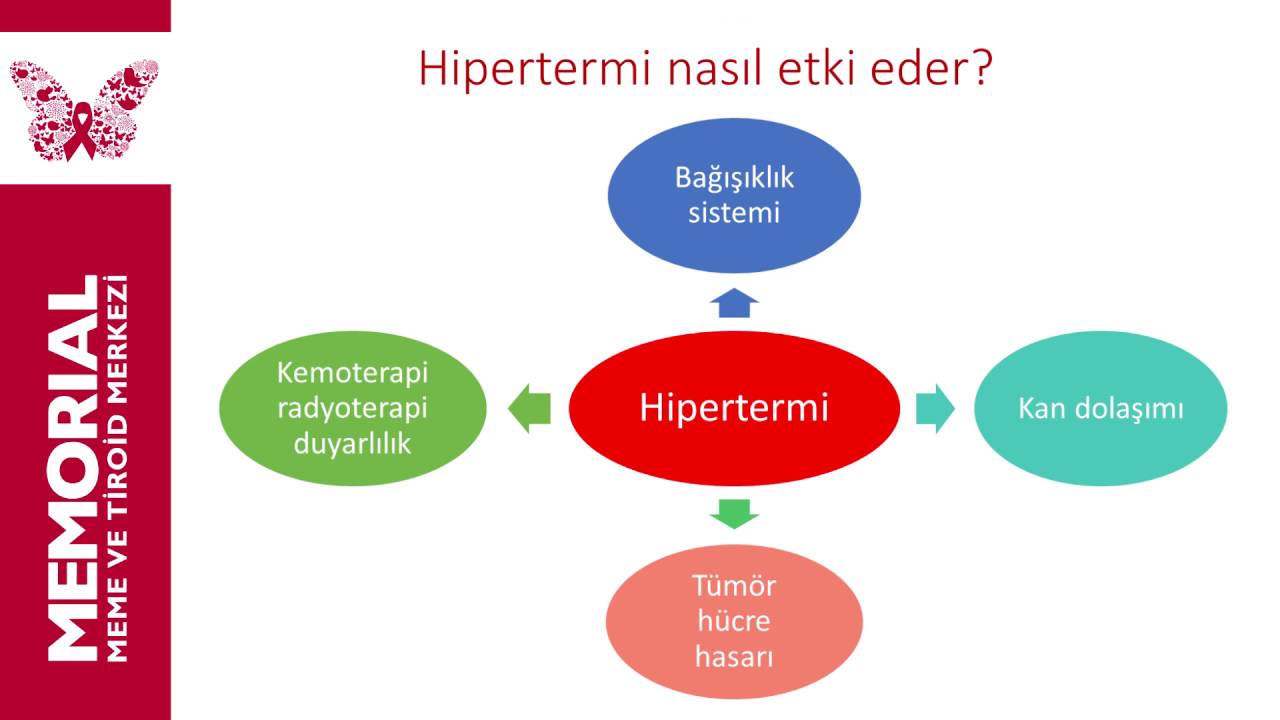 MEMORIAL
MEME VE TİROİD MERKEZİ

Hipertermi nasıl etki eder?

Bağışıklık sistemi

Kemoterapi radyoterapi duyarlılık

Hipertermi

Kan dolaşımı

Tümör hücre hasarı